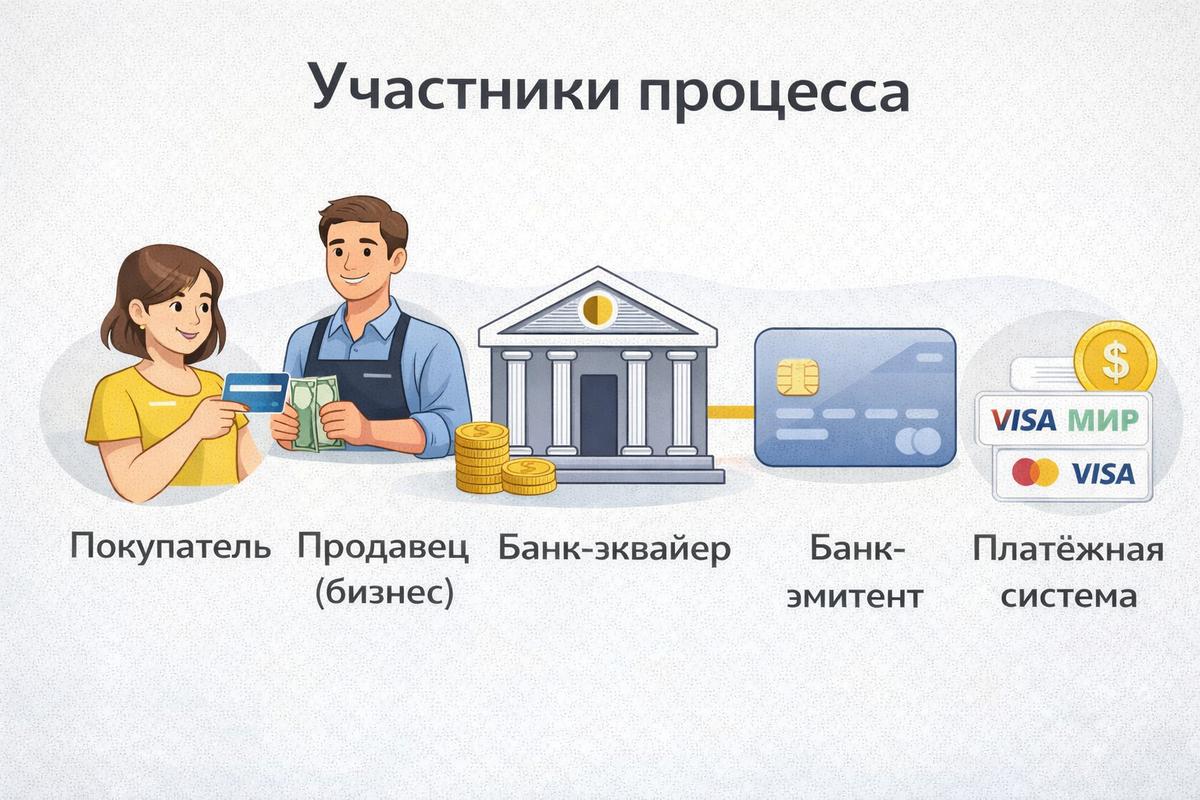 Участники процесса

$

VISA МИР

VISA

Покупатель

Продавец (бизнес)

Банк-эквайер

Банк-эмитент

Платёжная система